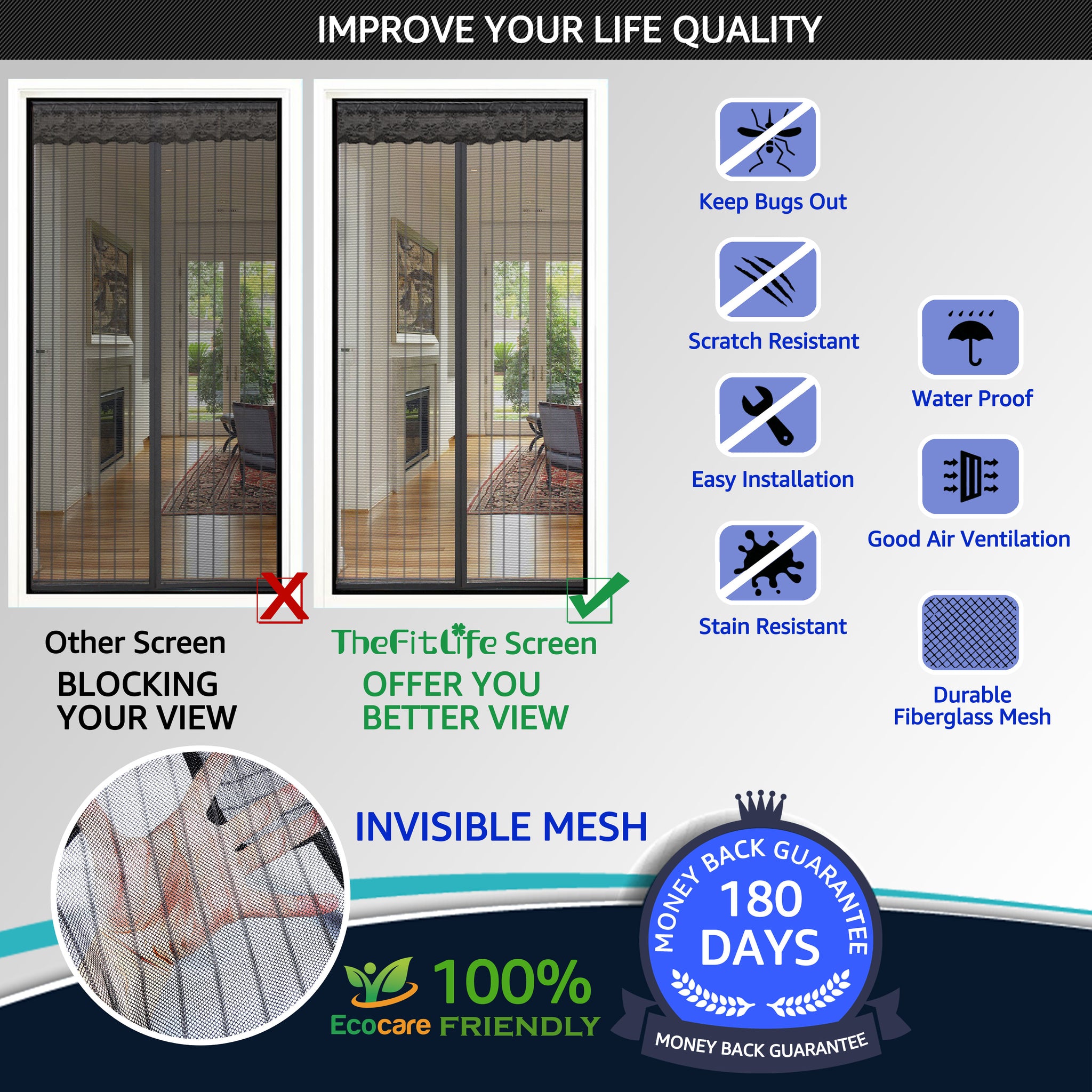 IMPROVE YOUR LIFE QUALITY

Other Screen
BLOCKING YOUR VIEW

TheFitLife Screen
OFFER YOU BETTER VIEW

Keep Bugs Out

Scratch Resistant

Easy Installation

Stain Resistant

Water Proof

Good Air Ventilation

Durable Fiberglass Mesh

INVISIBLE MESH

100%
Ecocare FRIENDLY

MONEY BACK GUARANTEE
180 DAYS
MONEY BACK GUARANTEE